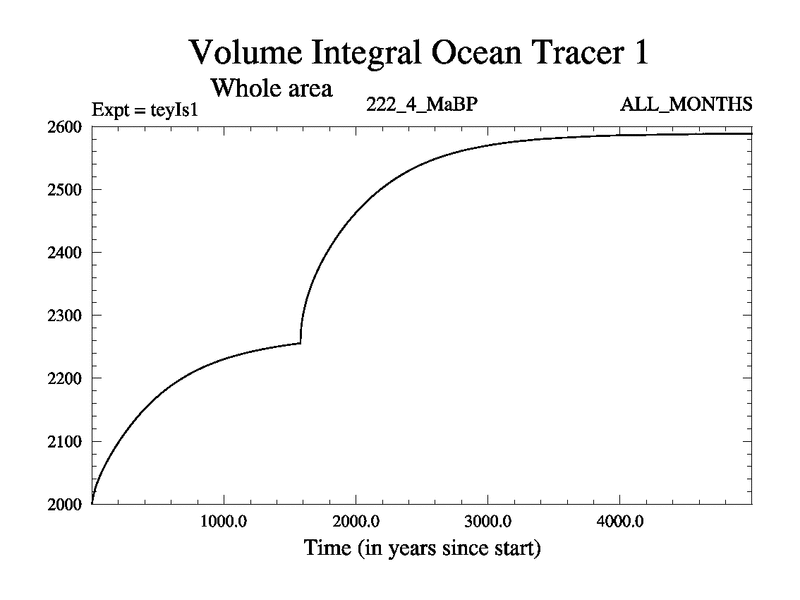 Volume Integral Ocean Tracer 1
Whole area
Expt = teyIs1
222_4_MaBP
ALL_MONTHS

2600
2500
2400
2300
2200
2100
2000

1000.0
2000.0
3000.0
4000.0

Time (in years since start)